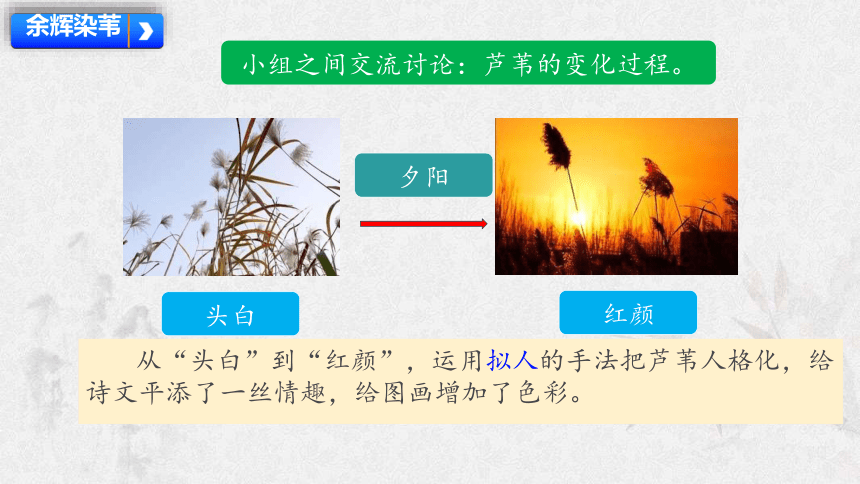 余辉染苇

小组之间交流讨论：芦苇的变化过程。

夕阳

头白

红颜

从“头白”到“红颜”，运用拟人的手法把芦苇人格化，给诗文平添了一丝情趣，给图画增加了色彩。